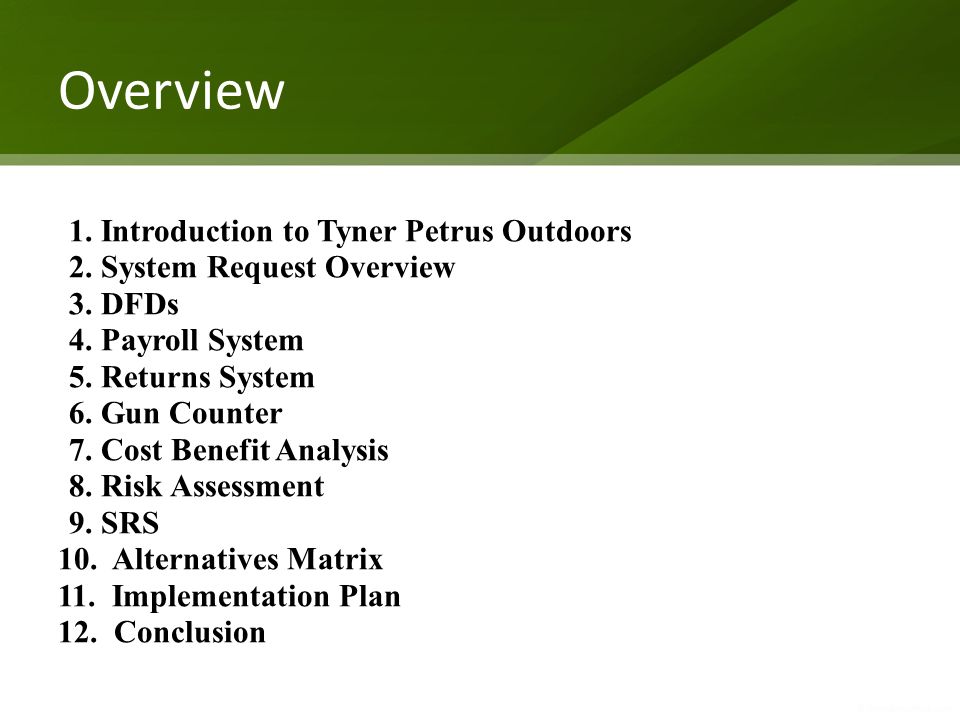 Overview

1. Introduction to Tyner Petrus Outdoors
2. System Request Overview
3. DFDs
4. Payroll System
5. Returns System
6. Gun Counter
7. Cost Benefit Analysis
8. Risk Assessment
9. SRS
10. Alternatives Matrix
11. Implementation Plan
12. Conclusion